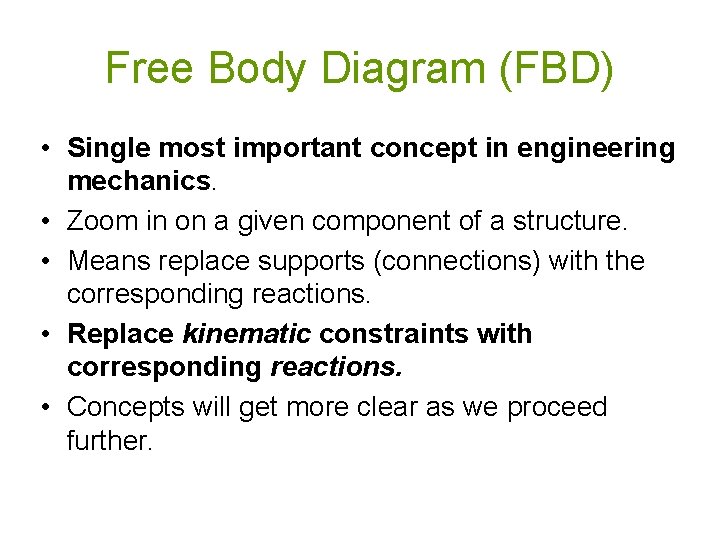 Free Body Diagram (FBD)

• Single most important concept in engineering mechanics.
• Zoom in on a given component of a structure.
• Means replace supports (connections) with the corresponding reactions.
• Replace kinematic constraints with corresponding reactions.
• Concepts will get more clear as we proceed further.